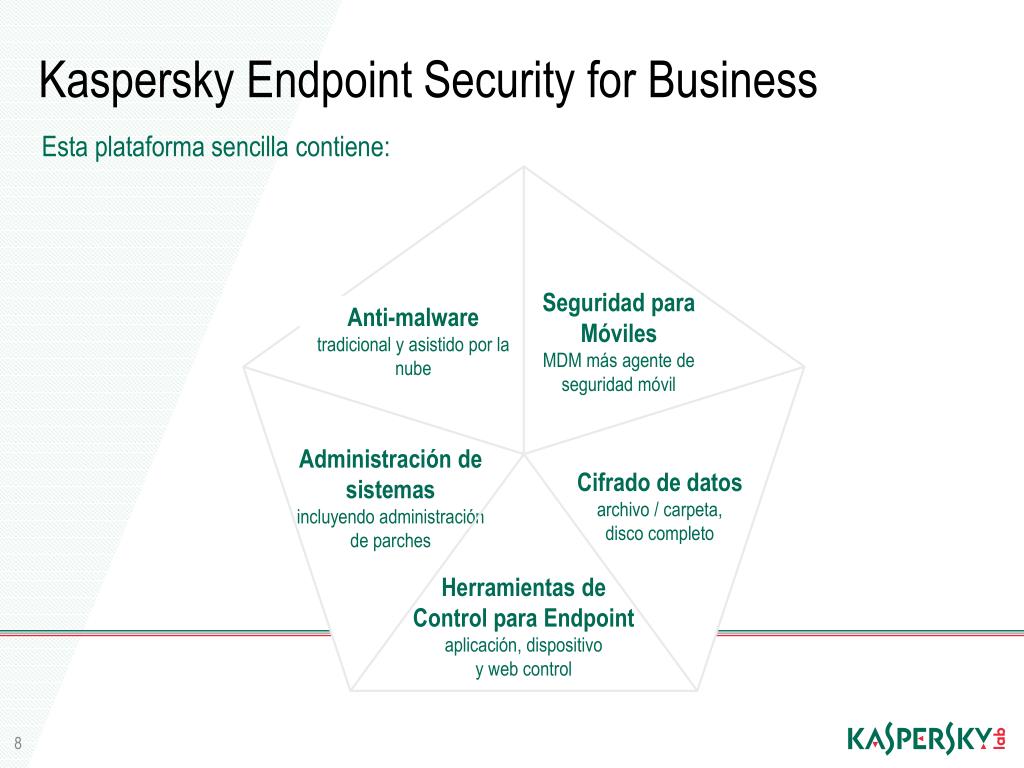 Kaspersky Endpoint Security for Business

Esta plataforma sencilla contiene:

Anti-malware
tradicional y asistido por la nube

Seguridad para Móviles
MDM más agente de seguridad móvil

Administración de sistemas
incluyendo administración de parches

Cifrado de datos
archivo / carpeta, disco completo

Herramientas de Control para Endpoint
aplicación, dispositivo y web control

8

KASPERSKY lab